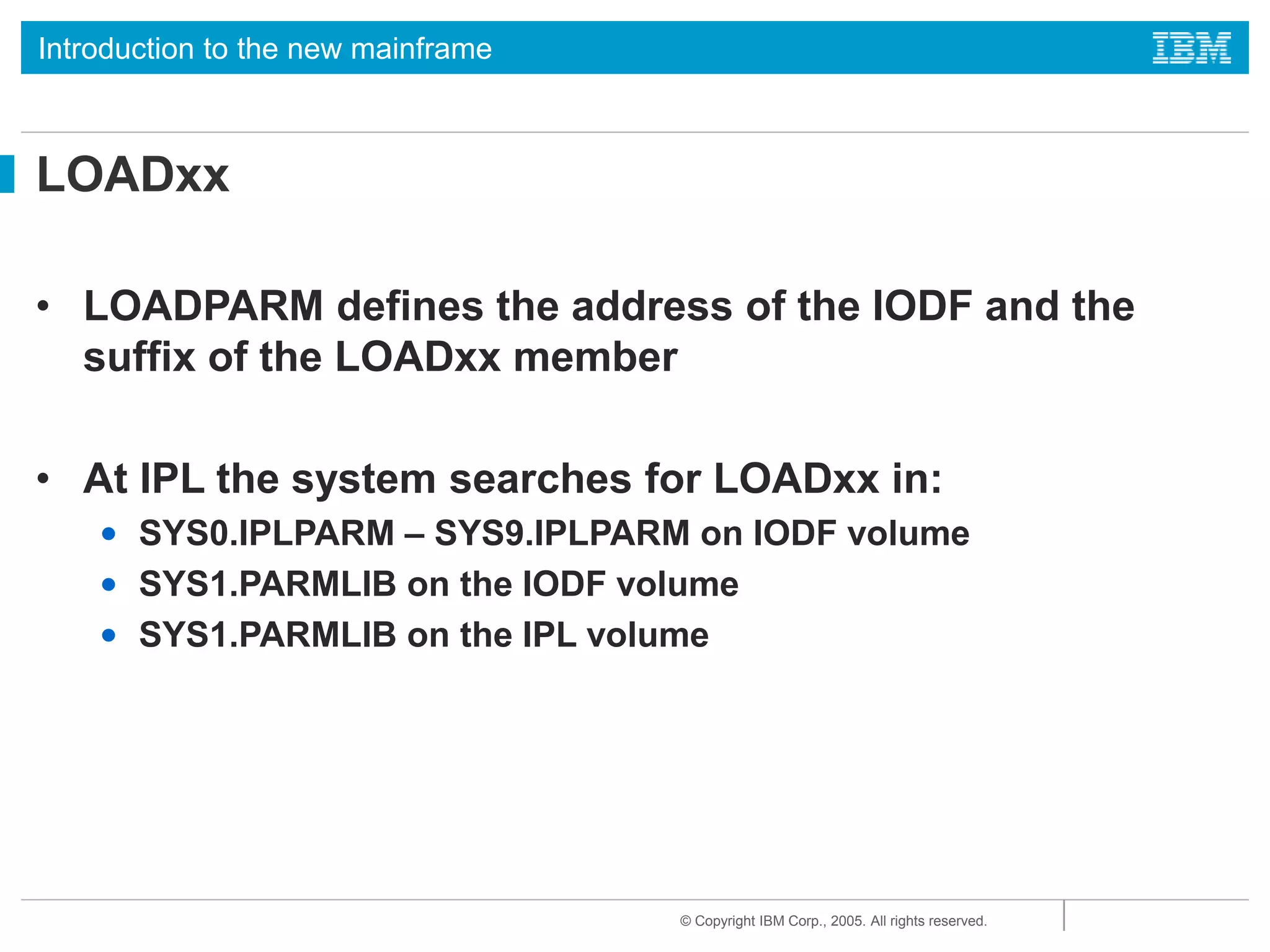 Introduction to the new mainframe

IBM

LOADxx

• LOADPARM defines the address of the IODF and the suffix of the LOADxx member

• At IPL the system searches for LOADxx in:
  • SYS0.IPLPARM – SYS9.IPLPARM on IODF volume
  • SYS1.PARMLIB on the IODF volume
  • SYS1.PARMLIB on the IPL volume

© Copyright IBM Corp., 2005. All rights reserved.